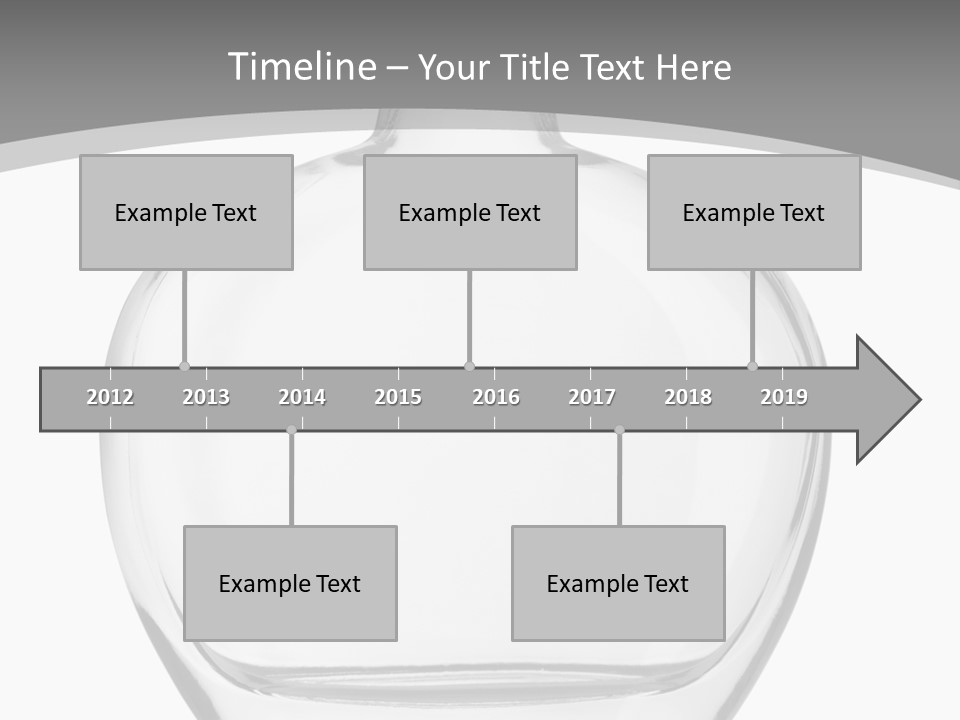 Timeline – Your Title Text Here

Example Text

Example Text

Example Text

2012 2013 2014 2015 2016 2017 2018 2019

Example Text

Example Text